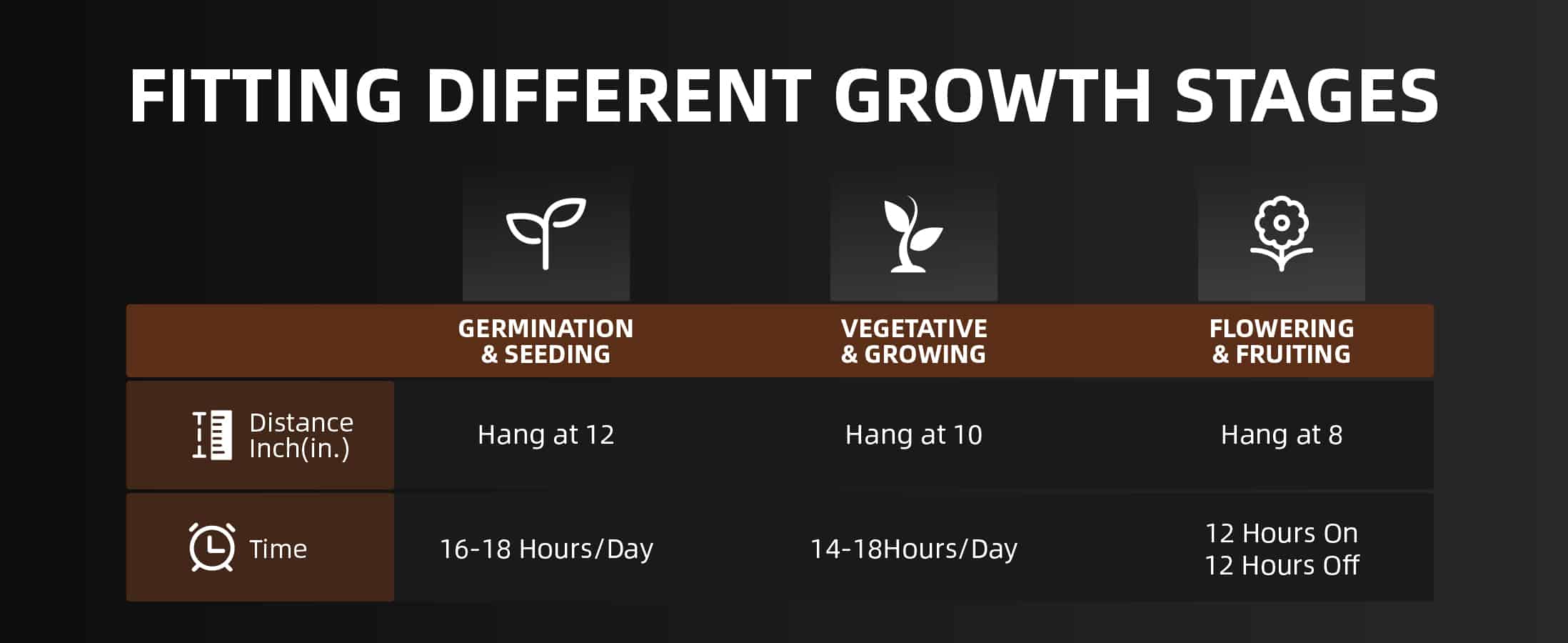 FITTING DIFFERENT GROWTH STAGES

| | GERMINATION & SEEDING | VEGETATIVE & GROWING | FLOWERING & FRUITING |
|---|---|---|---|
| Distance Inch(in.) | Hang at 12 | Hang at 10 | Hang at 8 |
| Time | 16-18 Hours/Day | 14-18Hours/Day | 12 Hours On 12 Hours Off |